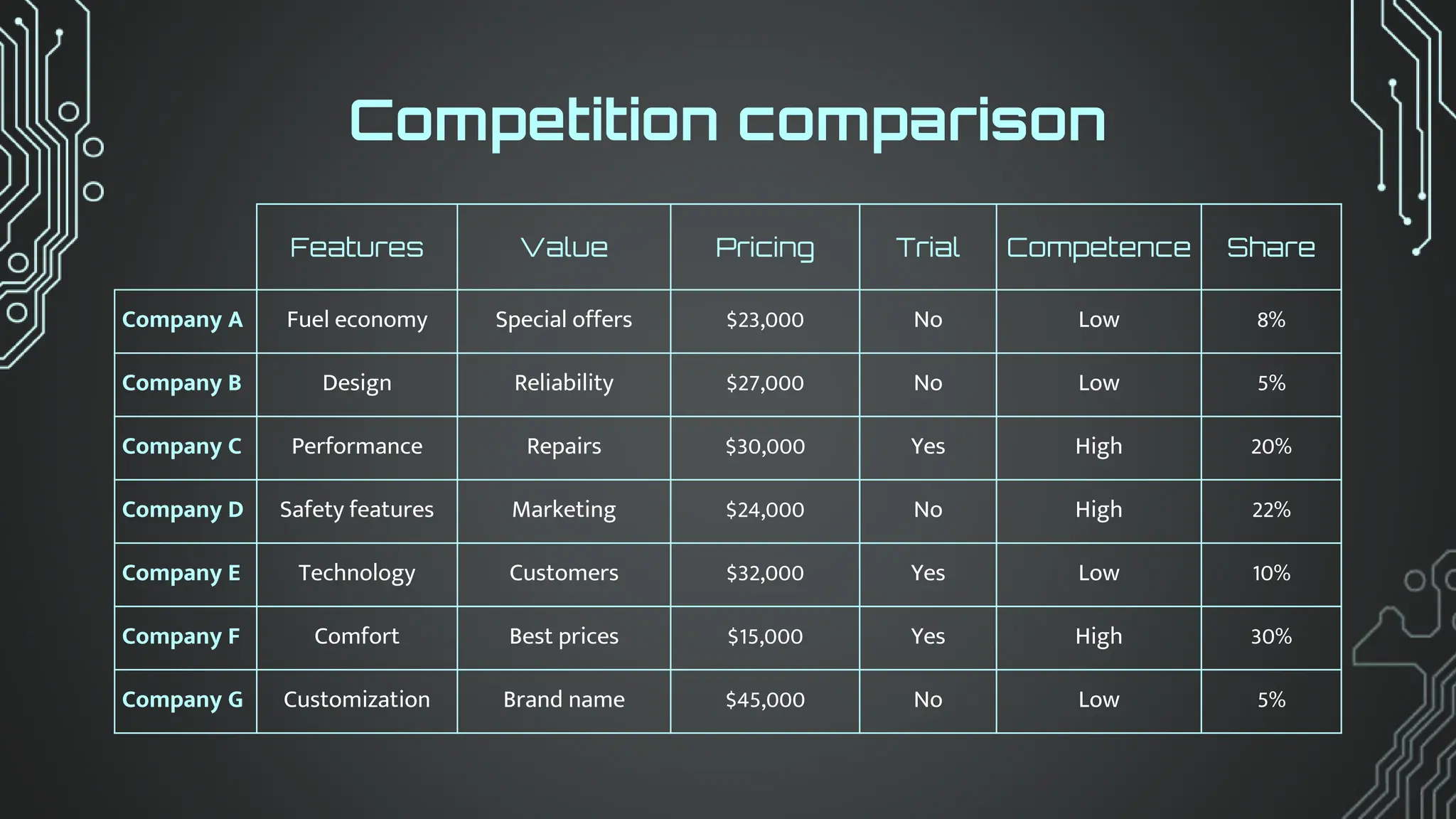 Competition comparison

| | Features | Value | Pricing | Trial | Competence | Share |
|---|---|---|---|---|---|---|
| Company A | Fuel economy | Special offers | \$23,000 | No | Low | 8% |
| Company B | Design | Reliability | \$27,000 | No | Low | 5% |
| Company C | Performance | Repairs | \$30,000 | Yes | High | 20% |
| Company D | Safety features | Marketing | \$24,000 | No | High | 22% |
| Company E | Technology | Customers | \$32,000 | Yes | Low | 10% |
| Company F | Comfort | Best prices | \$15,000 | Yes | High | 30% |
| Company G | Customization | Brand name | \$45,000 | No | Low | 5% |